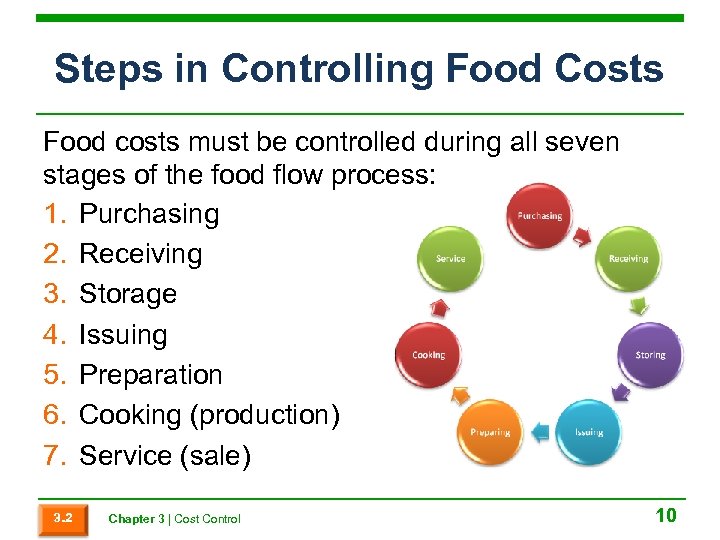 Steps in Controlling Food Costs

Food costs must be controlled during all seven stages of the food flow process:

1. Purchasing
2. Receiving
3. Storage
4. Issuing
5. Preparation
6. Cooking (production)
7. Service (sale)

Purchasing

Receiving

Storing

Issuing

Preparing

Cooking

Service

3.2 Chapter 3 | Cost Control 10